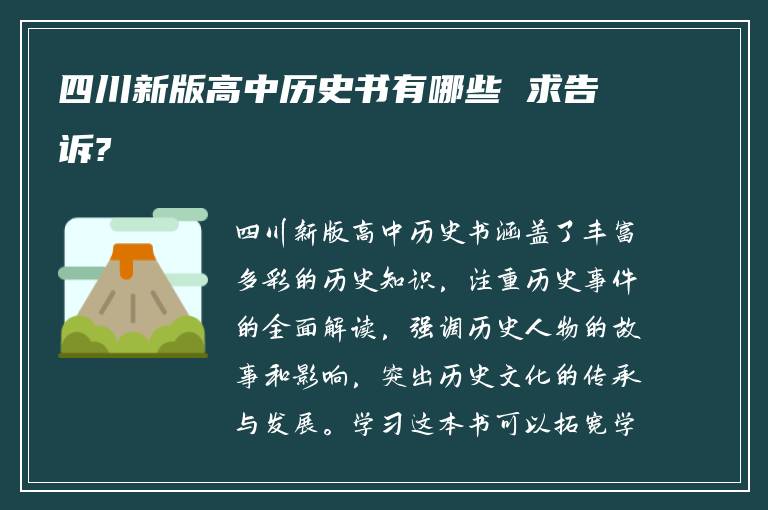 四川新版高中历史书有哪些 求告诉?

四川新版高中历史书涵盖了丰富多彩的历史知识，注重历史事件的全面解读，强调历史人物的故事和影响，突出历史文化的传承与发展。学习这本书可以拓宽学